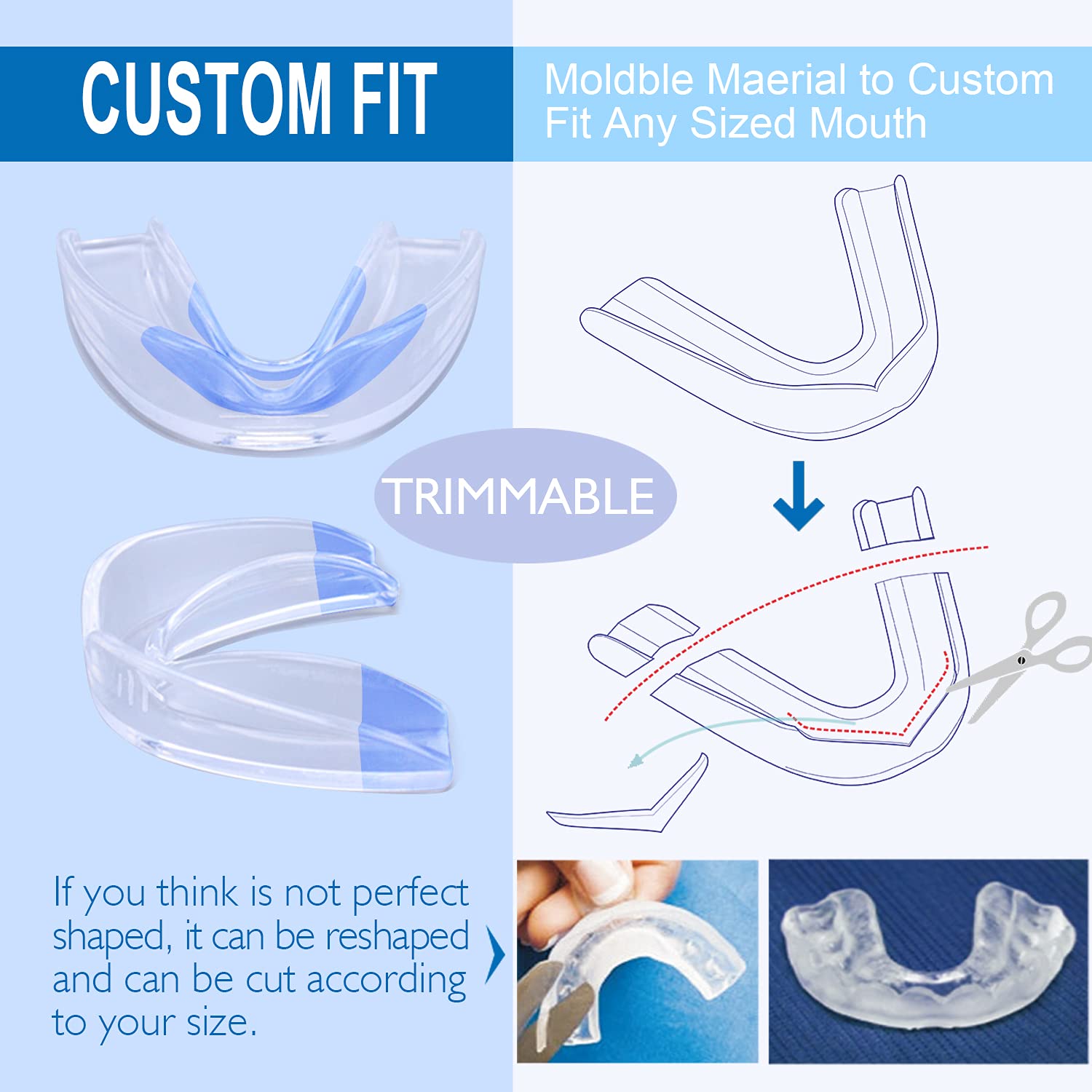 CUSTOM FIT

Moldble Maerial to Custom Fit Any Sized Mouth

TRIMMABLE

If you think is not perfect shaped, it can be reshaped and can be cut according to your size.